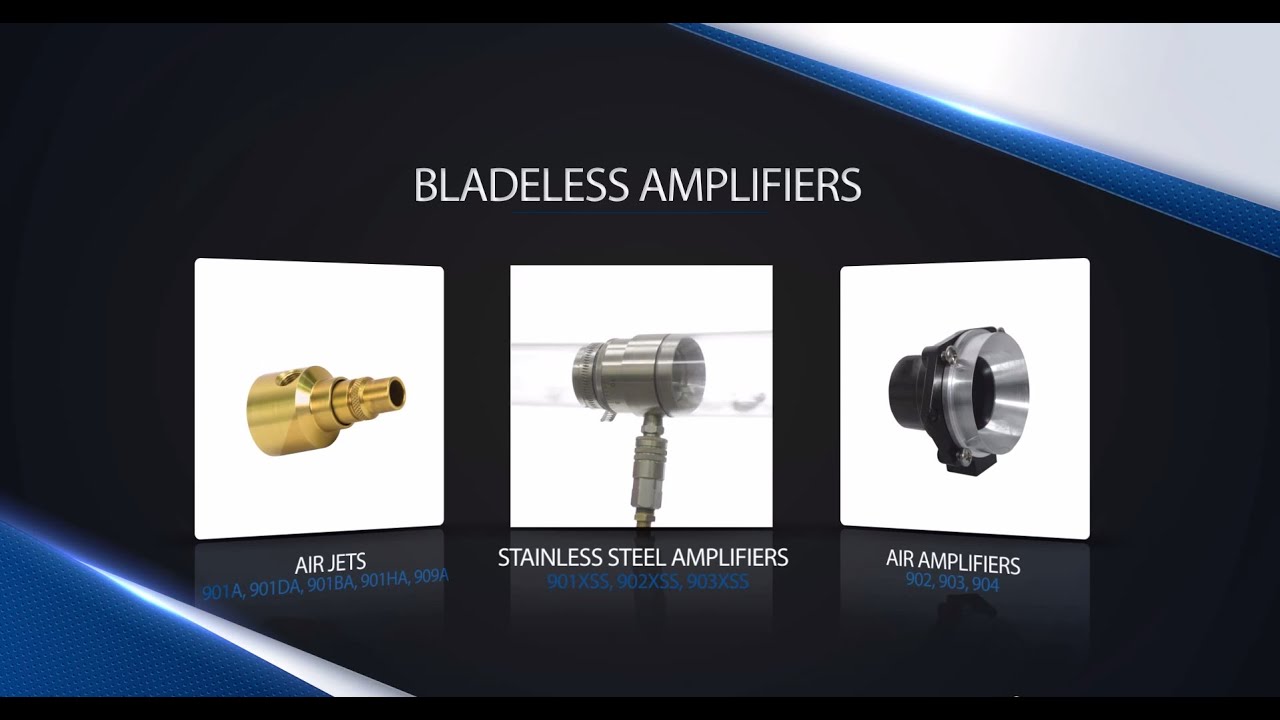 BLADELESS AMPLIFIERS

AIR JETS
901A, 901DA, 901BA, 901HA, 909A

STAINLESS STEEL AMPLIFIERS
901XSS, 902XSS, 903XSS

AIR AMPLIFIERS
902, 903, 904